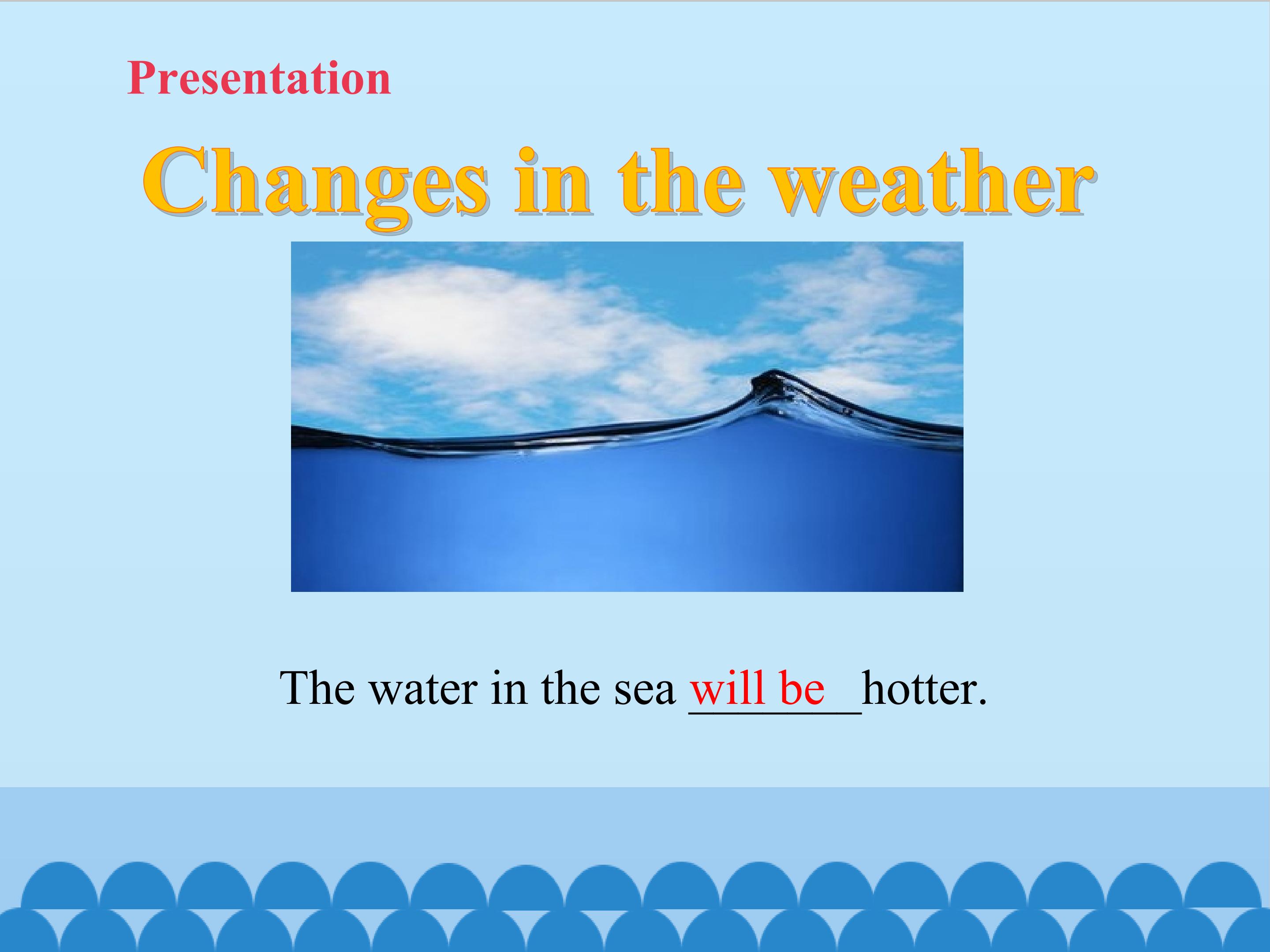 Presentation

Changes in the weather

The water in the sea will be hotter.